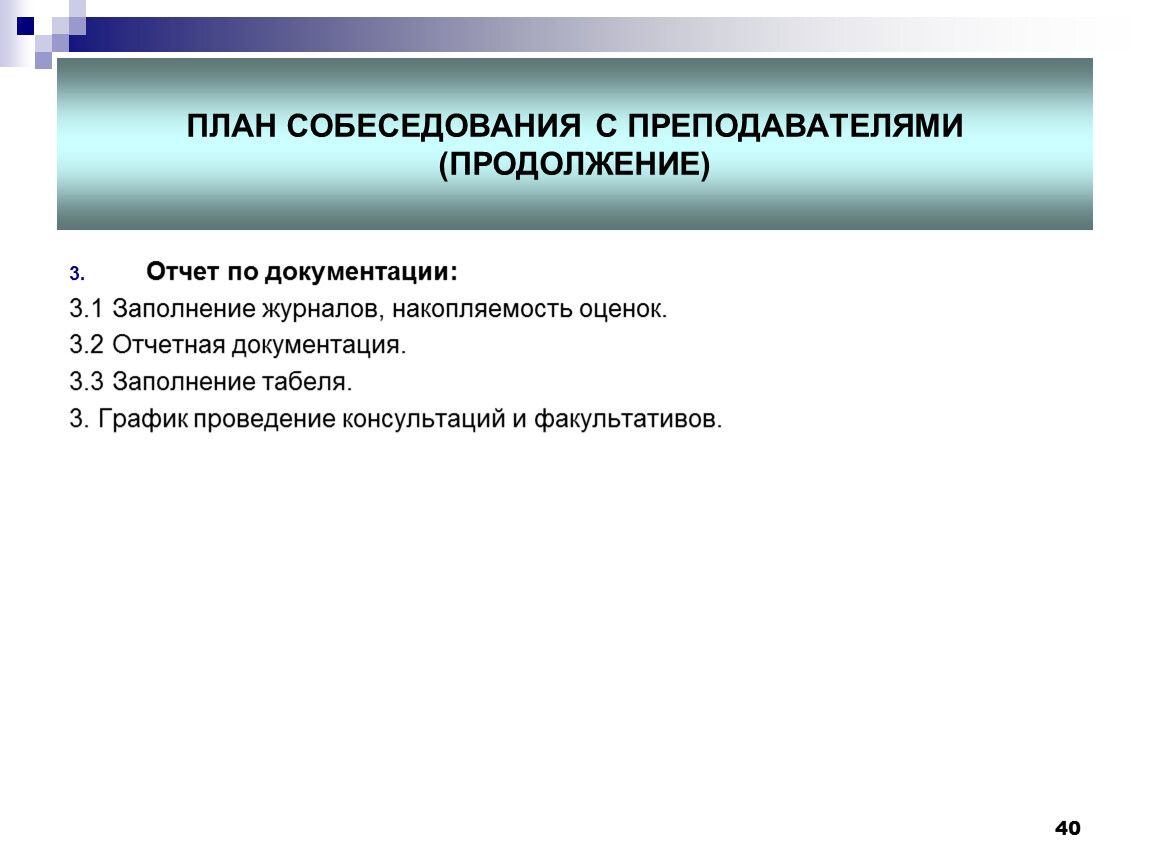 ПЛАН СОБЕСЕДОВАНИЯ С ПРЕПОДАВАТЕЛЯМИ (ПРОДОЛЖЕНИЕ)

3. Отчет по документации:

3.1 Заполнение журналов, накопляемость оценок.

3.2 Отчетная документация.

3.3 Заполнение табеля.

3. График проведение консультаций и факультативов.

40